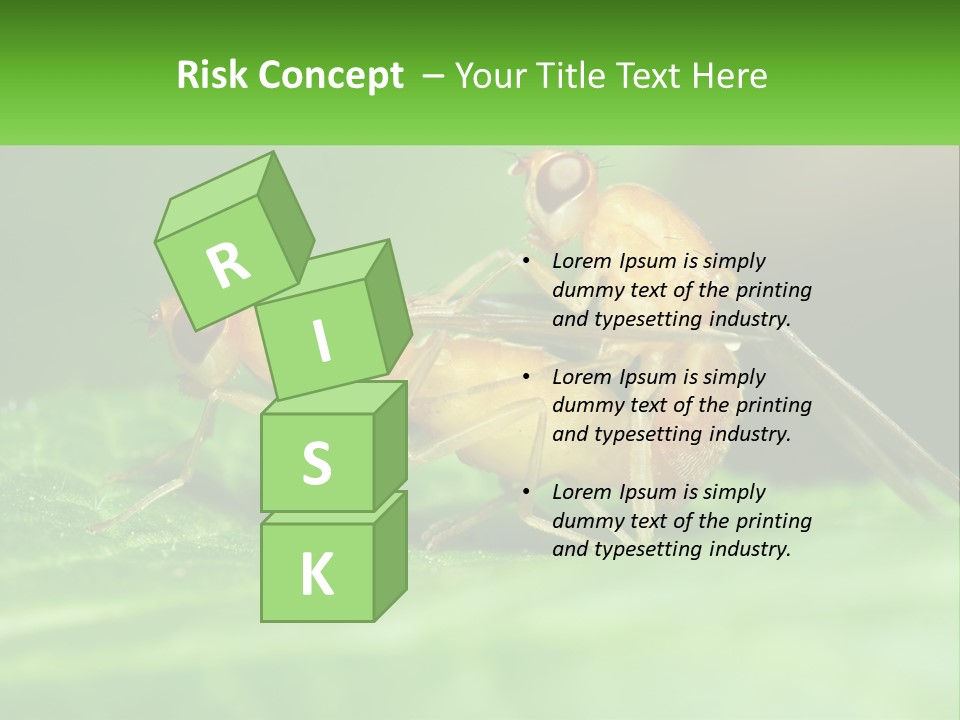 Risk Concept – Your Title Text Here

R
I
S
K

• Lorem Ipsum is simply dummy text of the printing and typesetting industry.

• Lorem Ipsum is simply dummy text of the printing and typesetting industry.

• Lorem Ipsum is simply dummy text of the printing and typesetting industry.